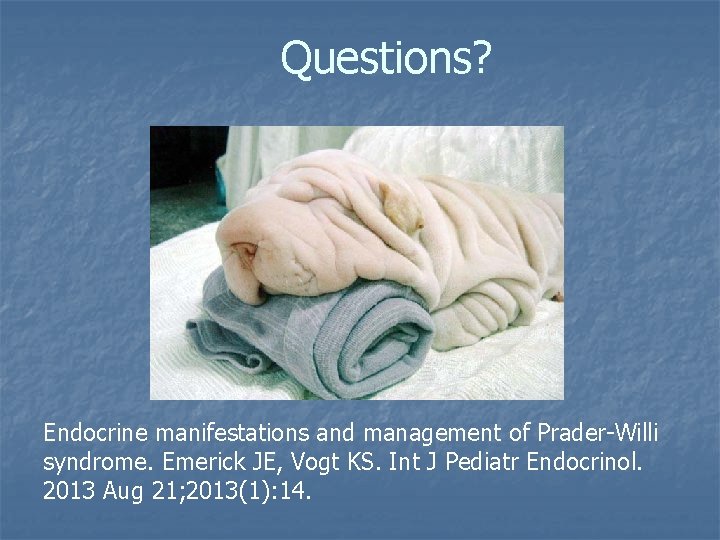 Questions?

Endocrine manifestations and management of Prader-Willi syndrome. Emerick JE, Vogt KS. Int J Pediatr Endocrinol. 2013 Aug 21;2013(1):14.